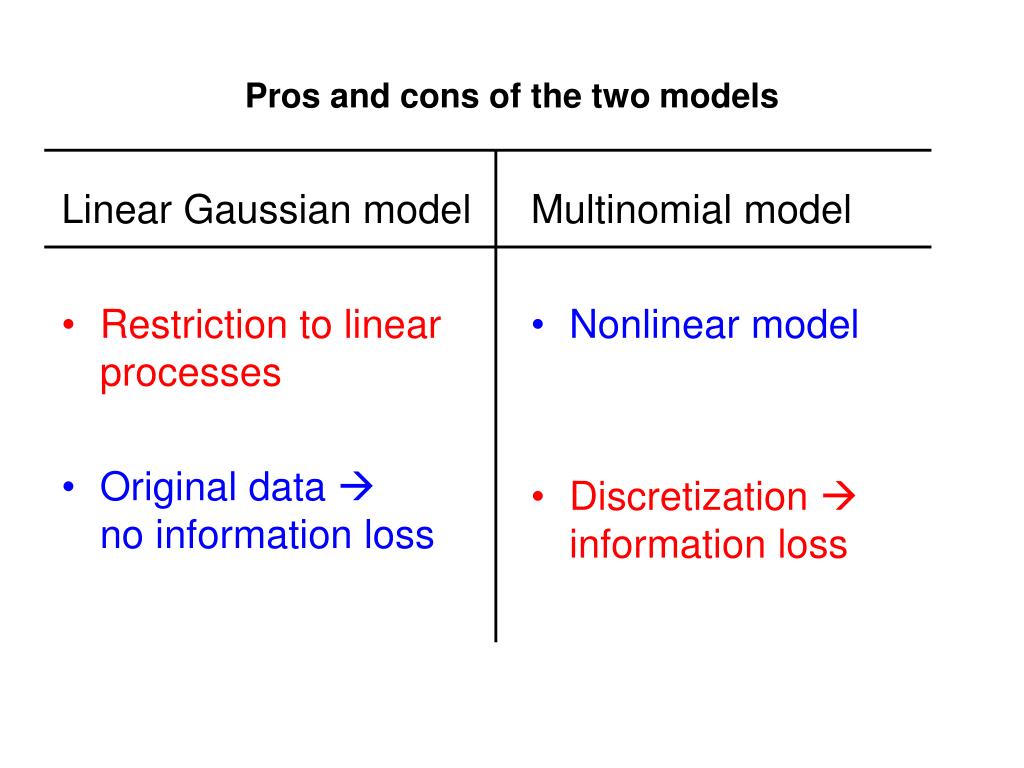 Pros and cons of the two models

| Linear Gaussian model | Multinomial model |
|---|---|
| • Restriction to linear processes | • Nonlinear model |
| • Original data → no information loss | • Discretization → information loss |